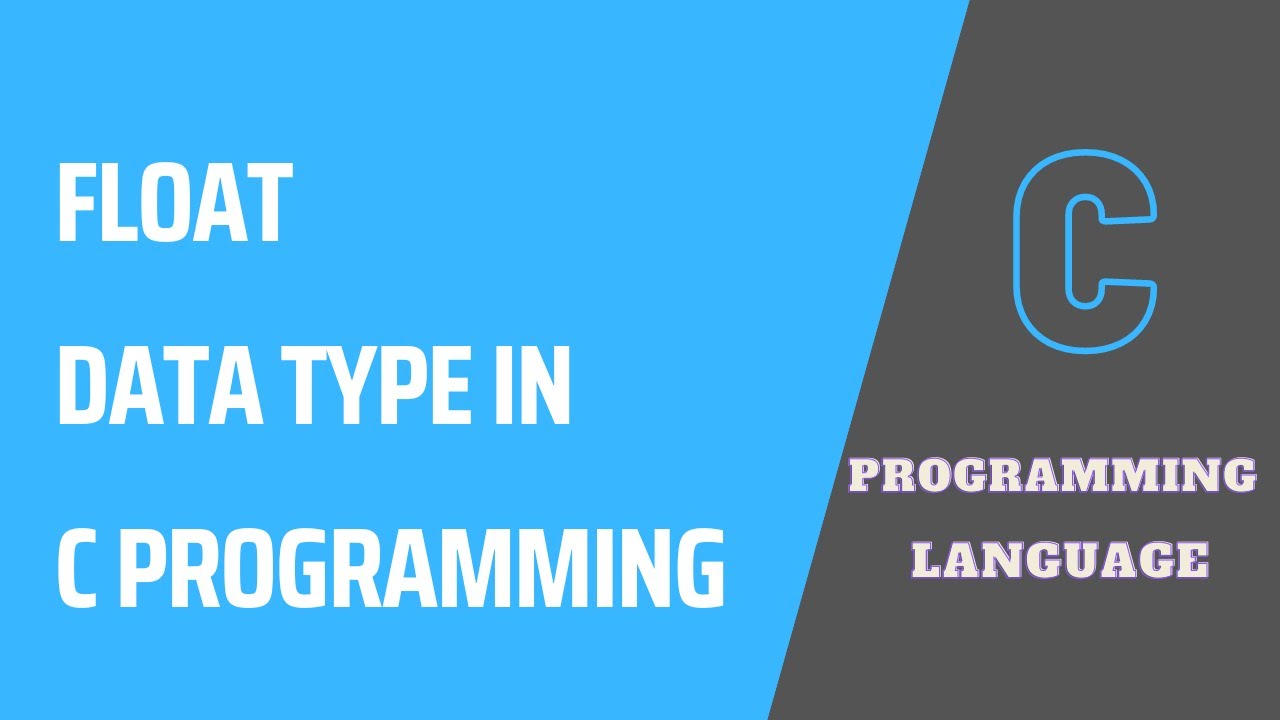 FLOAT
DATA TYPE IN
C PROGRAMMING

C

PROGRAMMING
LANGUAGE